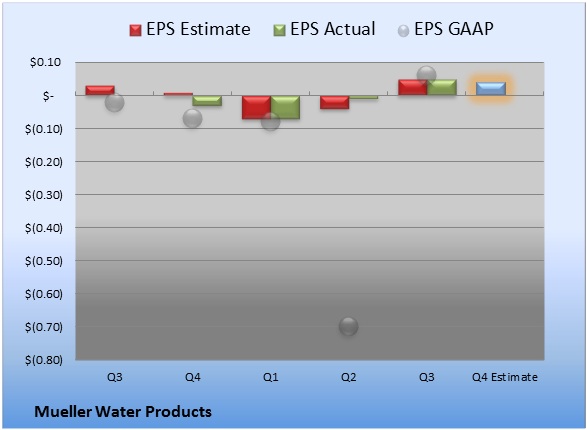 EPS Estimate EPS Actual EPS GAAP

$0.10
$-
$(0.10)
$(0.20)
$(0.30)
$(0.40)
$(0.50)
$(0.60)
$(0.70)
$(0.80)

Q3 Q4 Q1 Q2 Q3 Q4 Estimate

Mueller Water Products